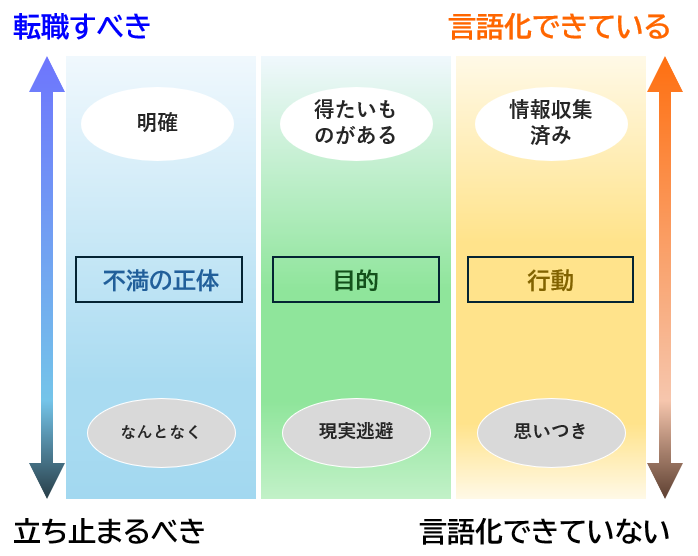 転職すべき

言語化できている

明確

得たいものがある

情報収集済み

不満の正体

目的

行動

なんとなく

現実逃避

思いつき

立ち止まるべき

言語化できていない